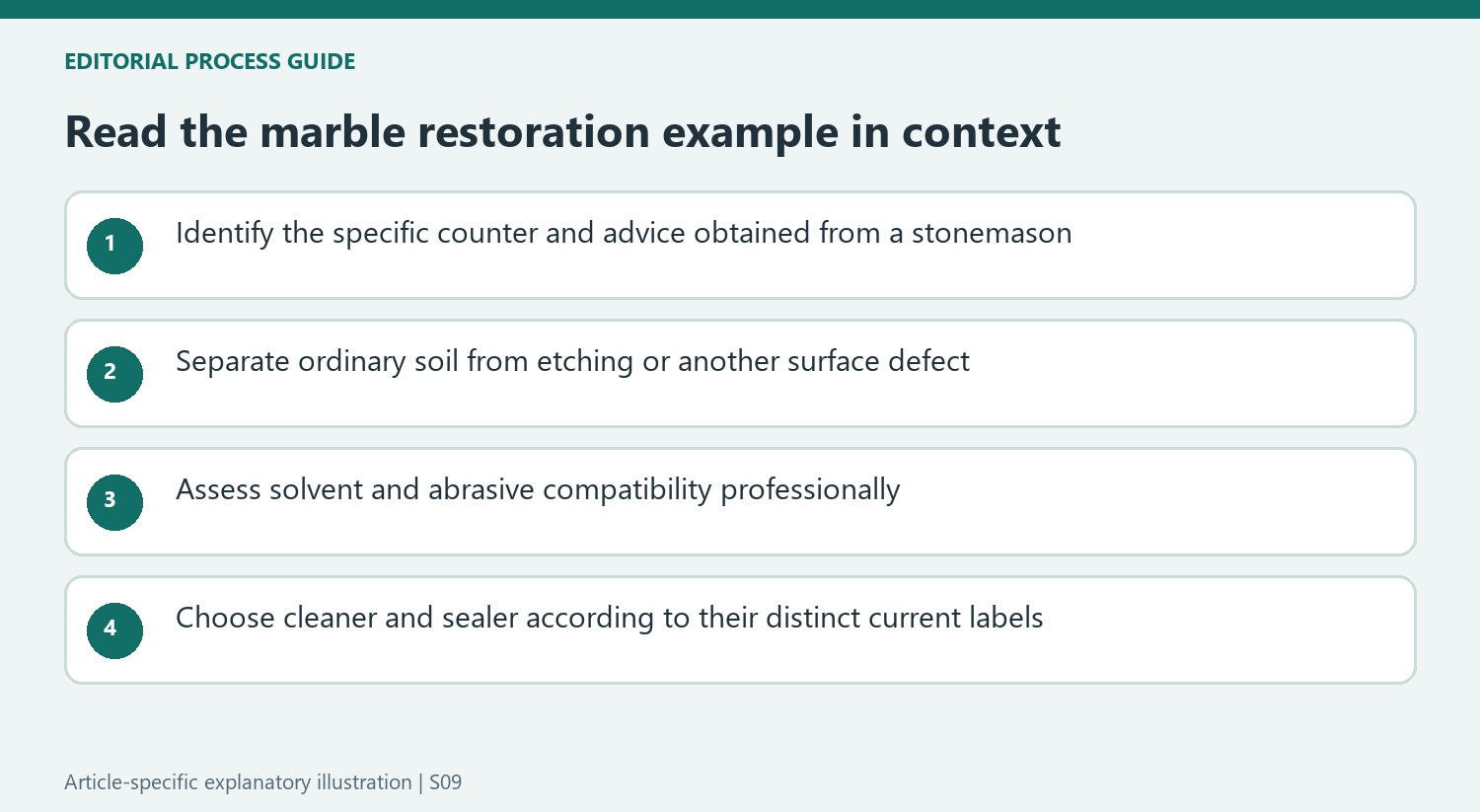 EDITORIAL PROCESS GUIDE

Read the marble restoration example in context

1

Identify the specific counter and advice obtained from a stonemason

2

Separate ordinary soil from etching or another surface defect

3

Assess solvent and abrasive compatibility professionally

4

Choose cleaner and sealer according to their distinct current labels

Article-specific explanatory illustration | S09